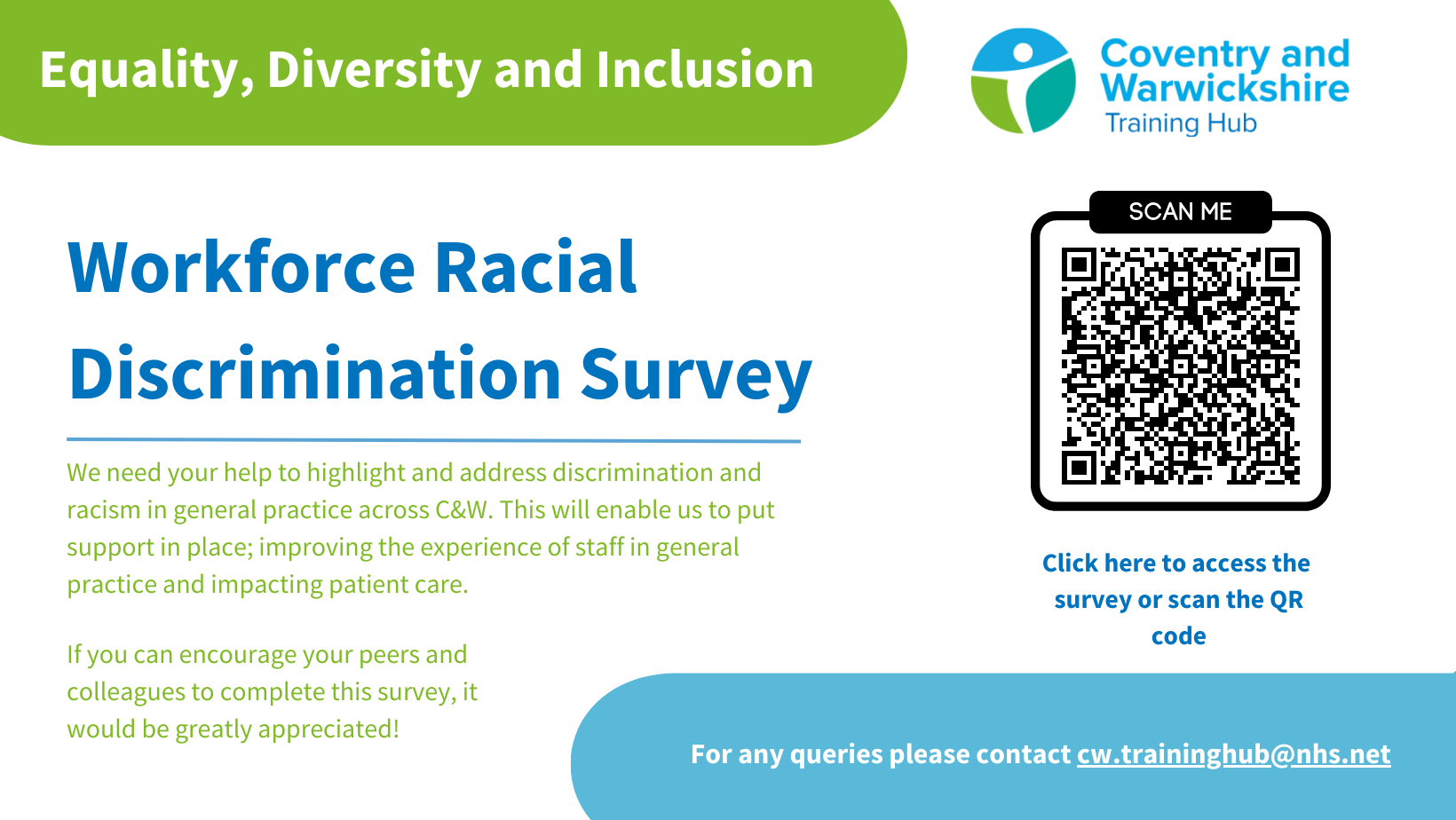 Equality, Diversity and Inclusion

Coventry and Warwickshire
Training Hub

Workforce Racial Discrimination Survey

We need your help to highlight and address discrimination and racism in general practice across C&W. This will enable us to put support in place; improving the experience of staff in general practice and impacting patient care.

If you can encourage your peers and colleagues to complete this survey, it would be greatly appreciated!

SCAN ME

Click here to access the survey or scan the QR code

For any queries please contact cw.traininghub@nhs.net